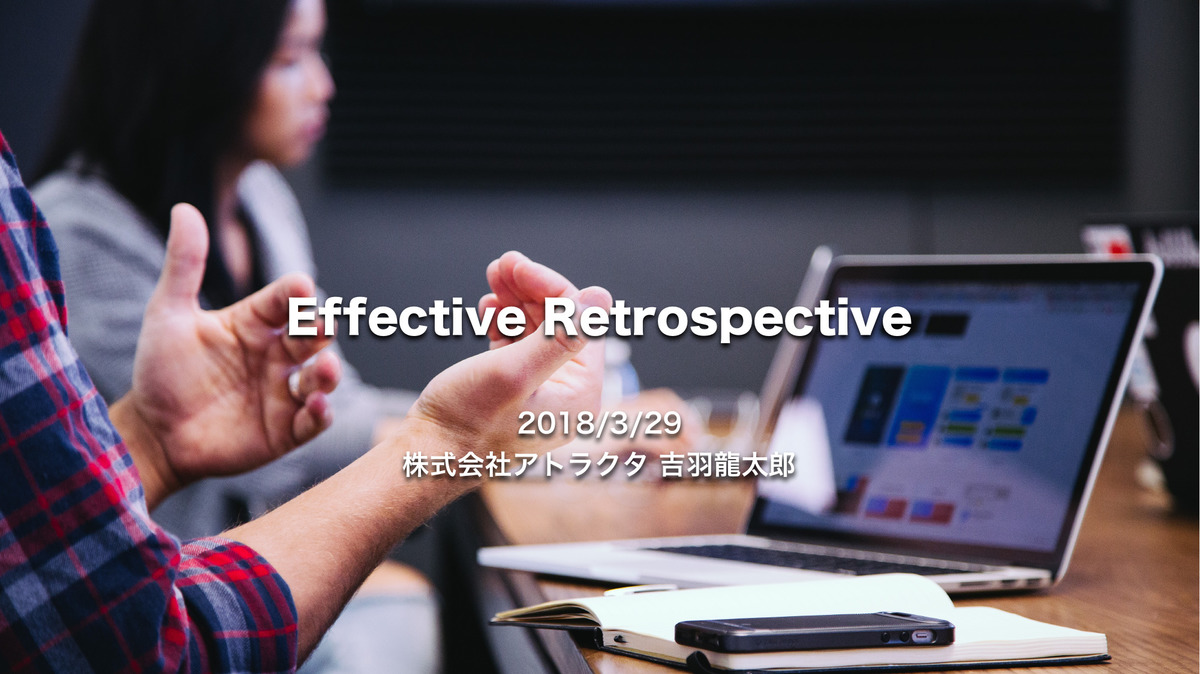 Effective Retrospective

2018/3/29
株式会社アトラクタ 吉羽龍太郎